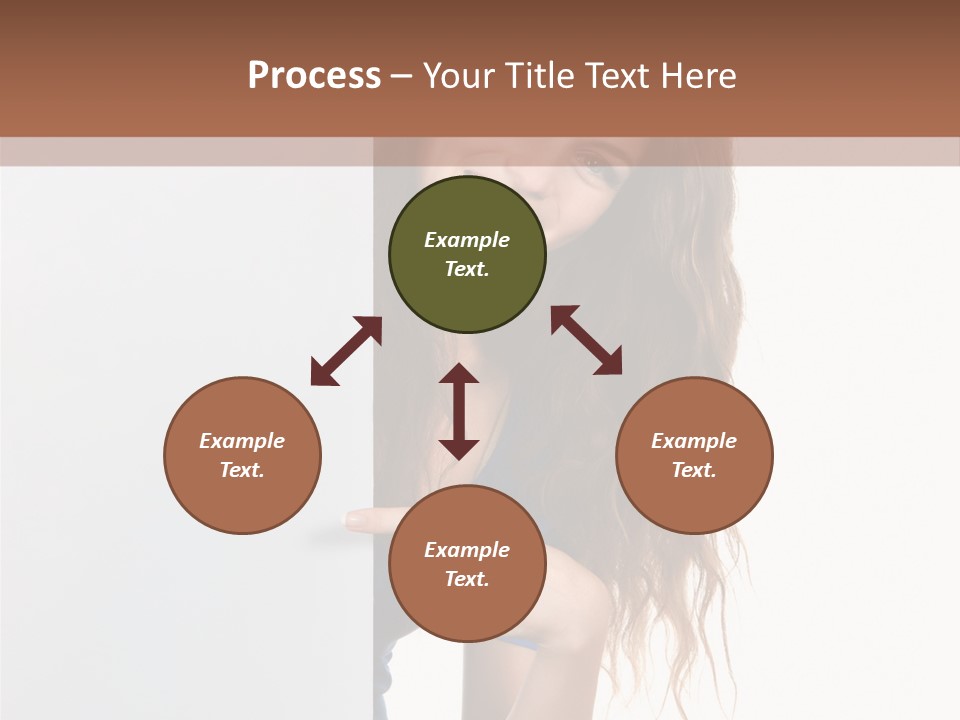 Process – Your Title Text Here

Example Text.

Example Text.

Example Text.

Example Text.